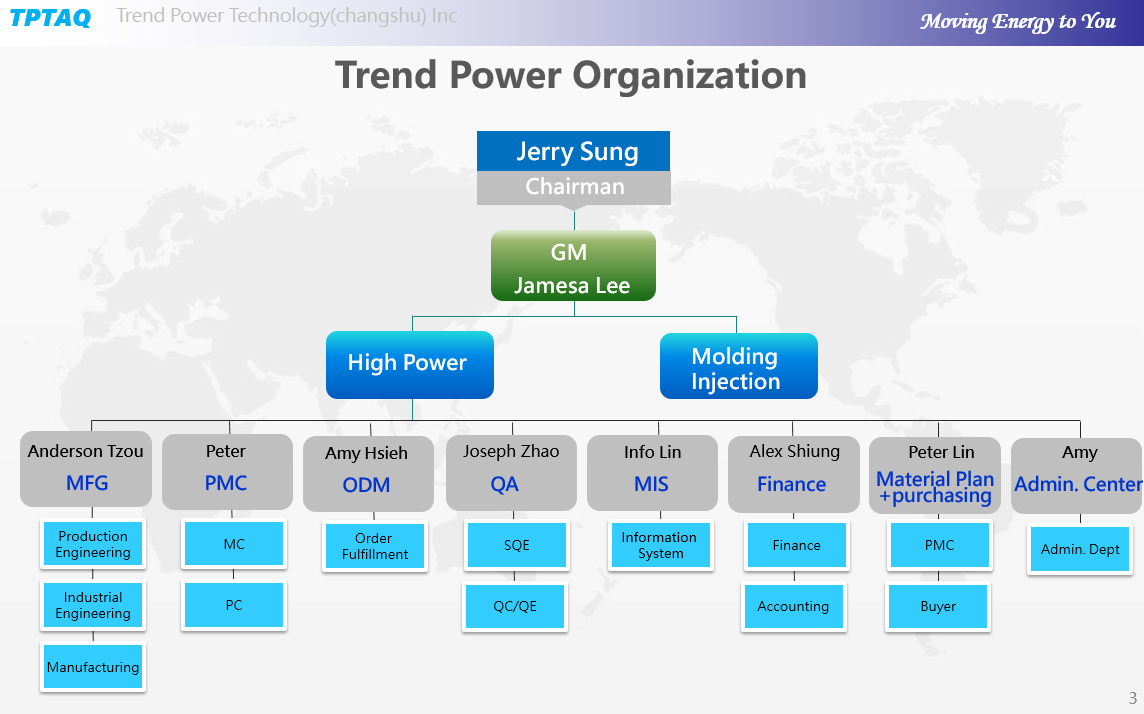 TPTAQ Trend Power Technology(changshu) Inc

Moving Energy to You

Trend Power Organization

Jerry Sung
Chairman

GM
Jamesa Lee

High Power

Molding Injection

Anderson Tzou
MFG

Production Engineering

Industrial Engineering

Manufacturing

Peter
PMC

MC

PC

Amy Hsieh
ODM

Order Fulfillment

Joseph Zhao
QA

SQE

QC/QE

Info Lin
MIS

Information System

Alex Shiung
Finance

Finance

Accounting

Peter Lin
Material Plan +purchasing

PMC

Buyer

Amy
Admin. Center

Admin. Dept

3